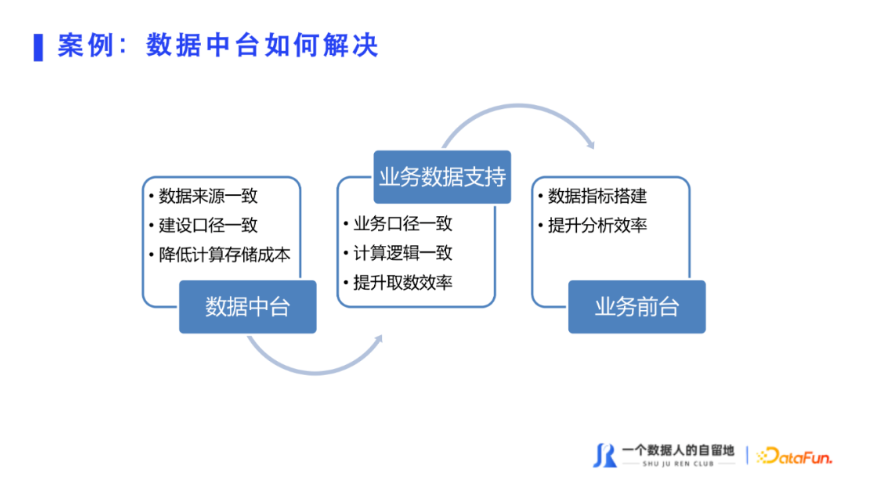 案例：数据中台如何解决

• 数据来源一致
• 建设口径一致
• 降低计算存储成本

数据中台

业务数据支持

• 业务口径一致
• 计算逻辑一致
• 提升取数效率

• 数据指标搭建
• 提升分析效率

业务前台

一个数据人的自留地
SHU JU REN CLUB
DataFun.